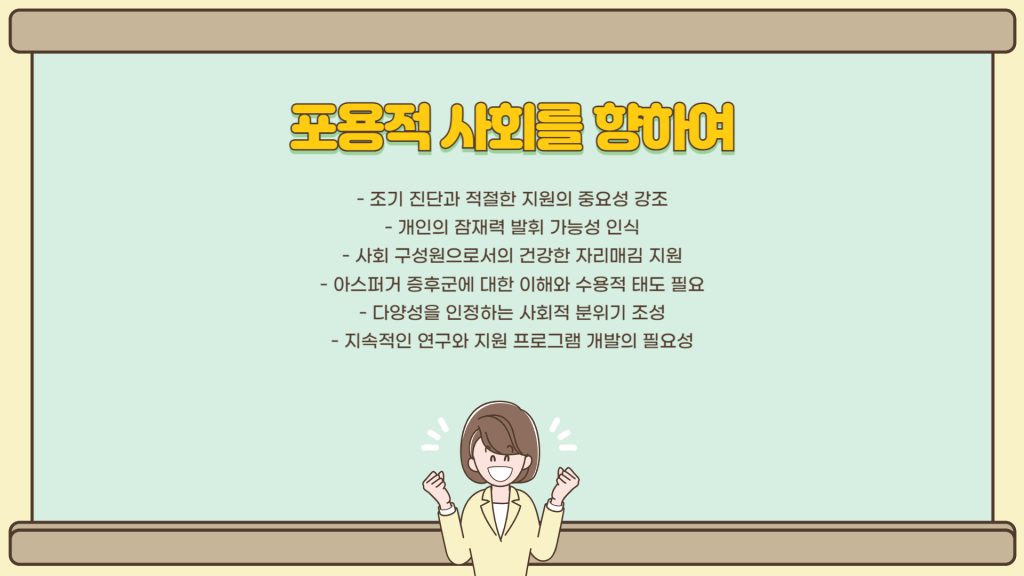 포용적 사회를 향하여

- 조기 진단과 적절한 지원의 중요성 강조
- 개인의 잠재력 발휘 가능성 인식
- 사회 구성원으로서의 건강한 자리매김 지원
- 아스퍼거 증후군에 대한 이해와 수용적 태도 필요
- 다양성을 인정하는 사회적 분위기 조성
- 지속적인 연구와 지원 프로그램 개발의 필요성